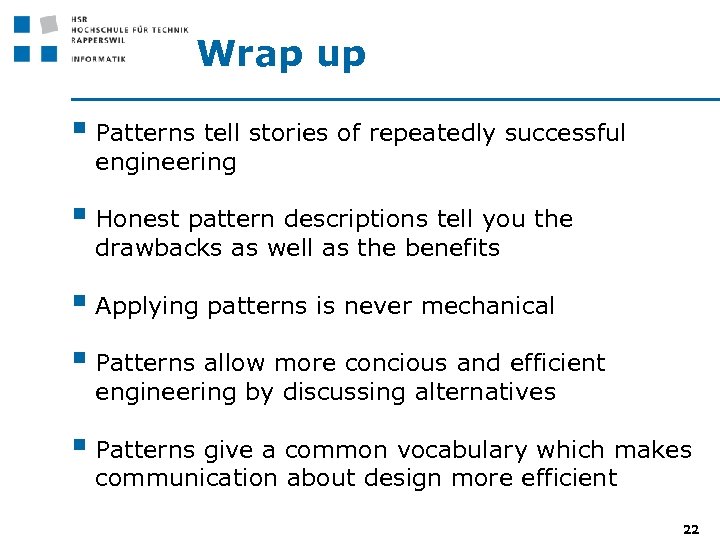 HSR
HOCHSCHULE FÜR TECHNIK
RAPPERSWIL

INFORMATIK

Wrap up

Patterns tell stories of repeatedly successful engineering

Honest pattern descriptions tell you the drawbacks as well as the benefits

Applying patterns is never mechanical

Patterns allow more concious and efficient engineering by discussing alternatives

Patterns give a common vocabulary which makes communication about design more efficient

22